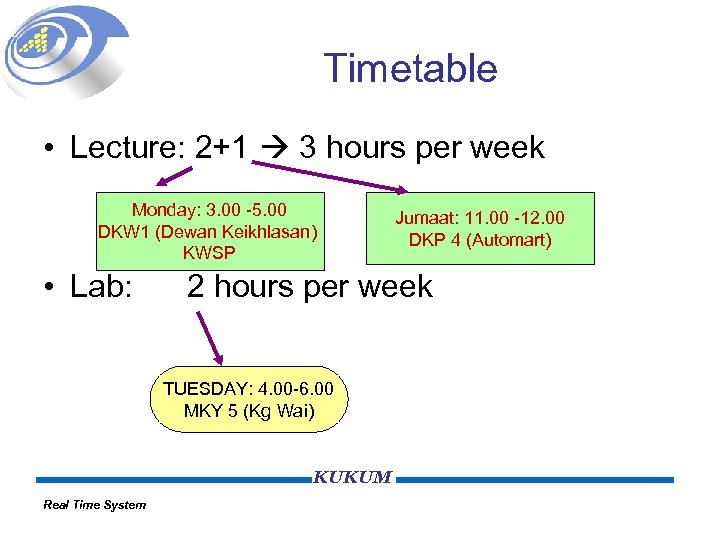 Timetable

• Lecture: 2+1 → 3 hours per week

Monday: 3.00 -5.00
DKW1 (Dewan Keikhlasan)
KWSP

Jumaat: 11.00 -12.00
DKP 4 (Automart)

• Lab: 2 hours per week

TUESDAY: 4.00-6.00
MKY 5 (Kg Wai)

KUKUM

Real Time System